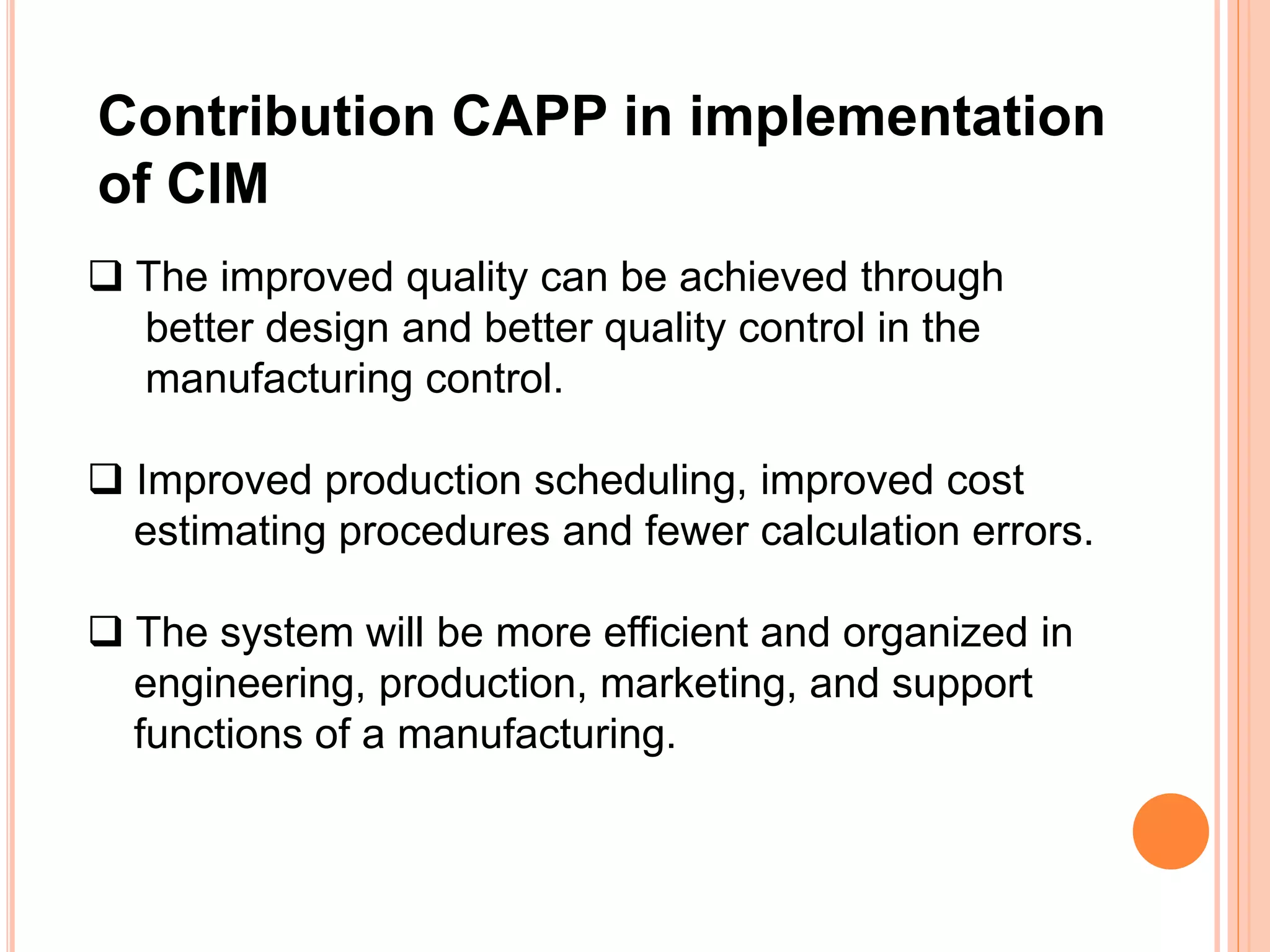 Contribution CAPP in implementation of CIM

❑ The improved quality can be achieved through better design and better quality control in the manufacturing control.

❑ Improved production scheduling, improved cost estimating procedures and fewer calculation errors.

❑ The system will be more efficient and organized in engineering, production, marketing, and support functions of a manufacturing.